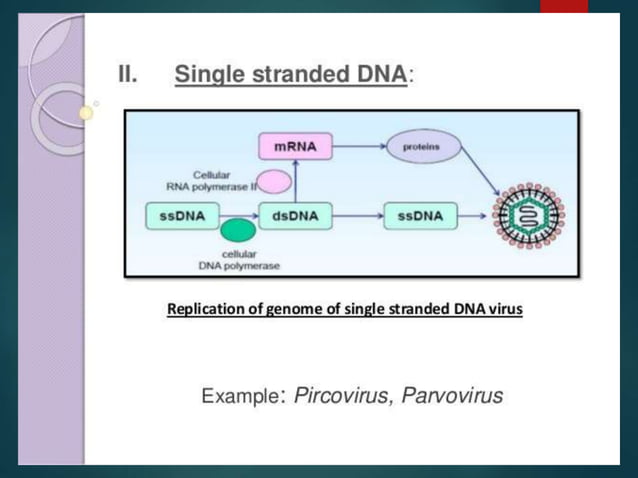 II. Single stranded DNA:

mRNA

proteins

Cellular RNA polymerase II

ssDNA

dsDNA

ssDNA

cellular DNA polymerase

Replication of genome of single stranded DNA virus

Example: Pircovirus, Parvovirus